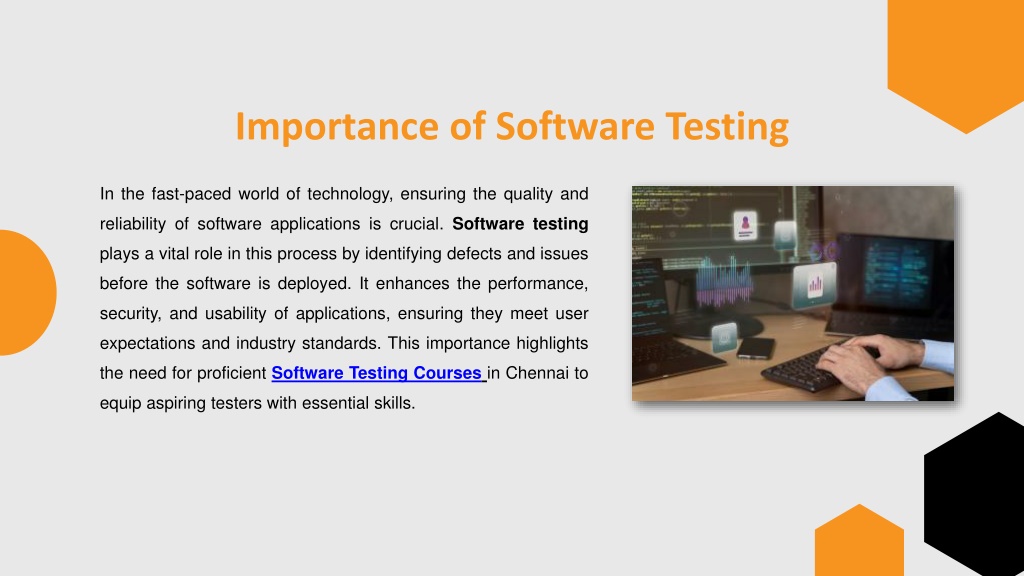 Importance of Software Testing

In the fast-paced world of technology, ensuring the quality and reliability of software applications is crucial. Software testing plays a vital role in this process by identifying defects and issues before the software is deployed. It enhances the performance, security, and usability of applications, ensuring they meet user expectations and industry standards. This importance highlights the need for proficient Software Testing Courses in Chennai to equip aspiring testers with essential skills.